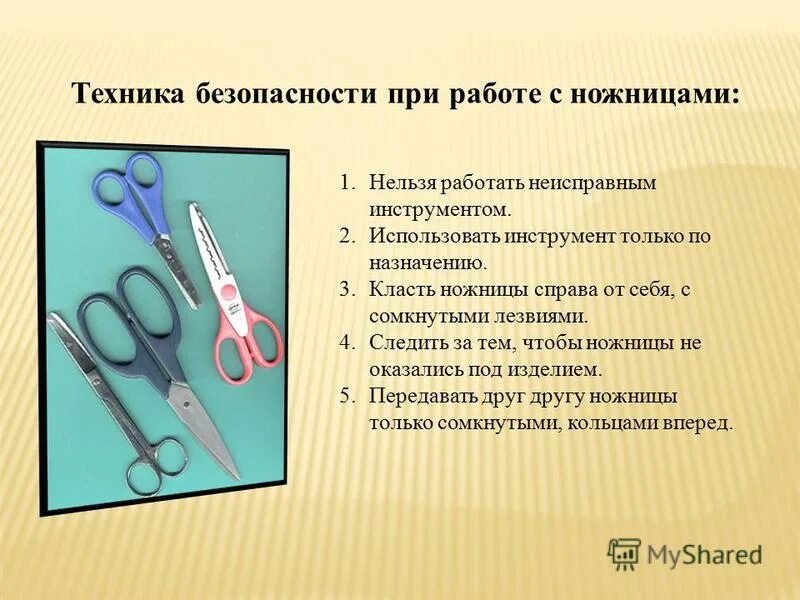 Техника безопасности при работе с ножницами:

1. Нельзя работать неисправным инструментом.
2. Использовать инструмент только по назначению.
3. Класть ножницы справа от себя, с сомкнутыми лезвиями.
4. Следить за тем, чтобы ножницы не оказались под изделием.
5. Передавать друг другу ножницы только сомкнутыми, кольцами вперед.

MyShared